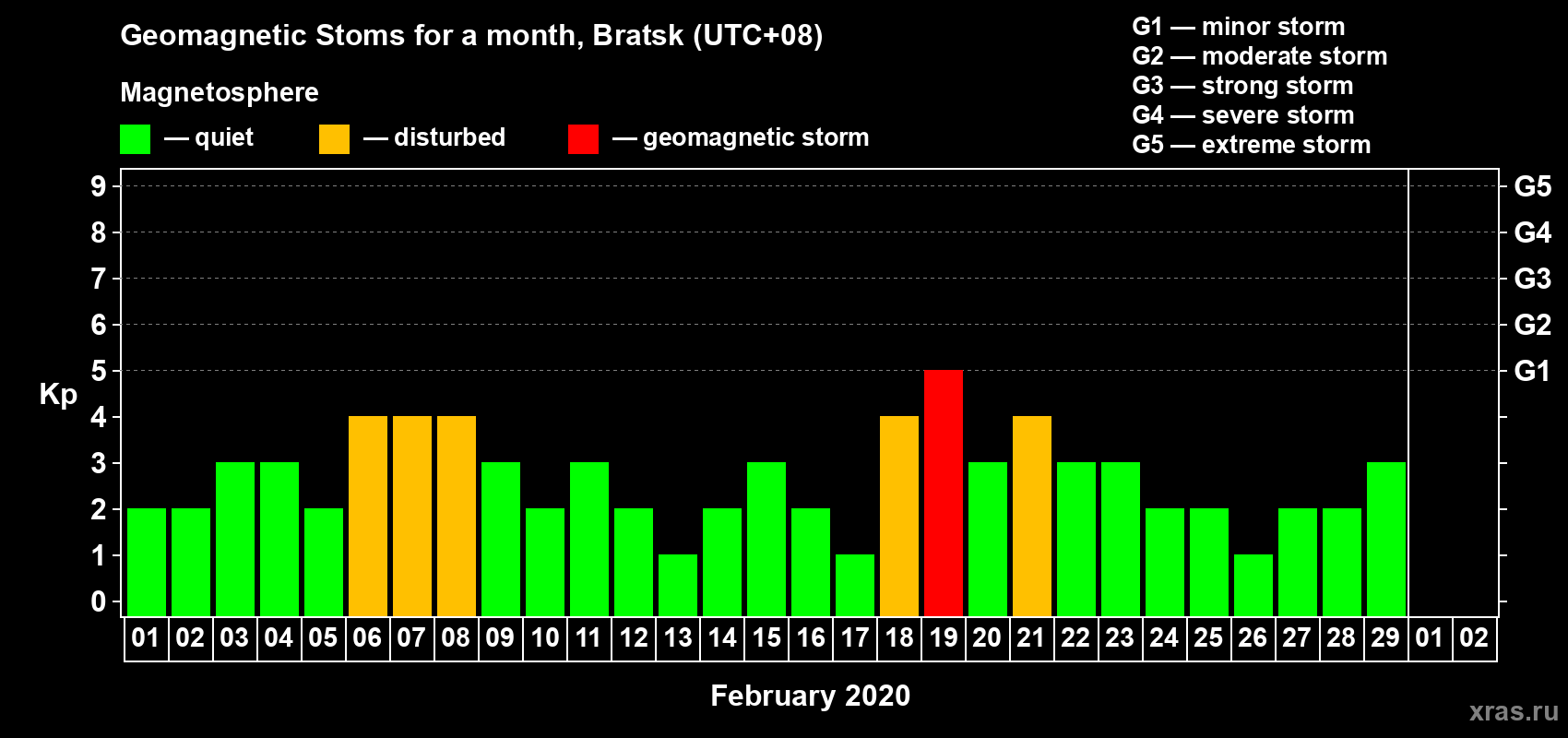 Geomagnetic Stoms for a month, Bratsk (UTC+08)

Magnetosphere

— quiet — disturbed — geomagnetic storm

G1 — minor storm
G2 — moderate storm
G3 — strong storm
G4 — severe storm
G5 — extreme storm

Kp

9
8
7
6
5
4
3
2
1
0

G5
G4
G3
G2
G1

01 02 03 04 05 06 07 08 09 10 11 12 13 14 15 16 17 18 19 20 21 22 23 24 25 26 27 28 29 01 02

February 2020

xras.ru